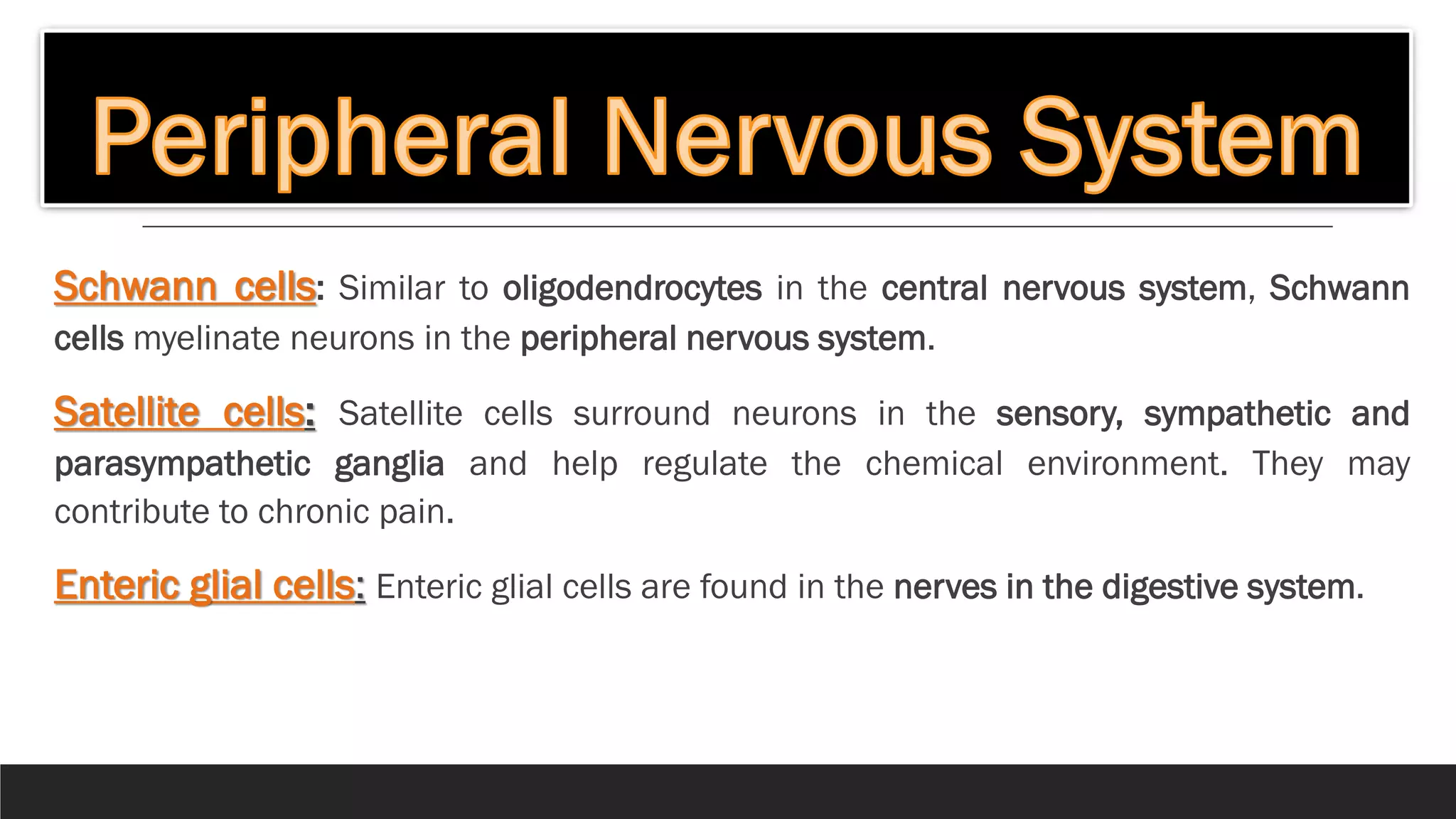 Peripheral Nervous System

Schwann cells: Similar to oligodendrocytes in the central nervous system, Schwann cells myelinate neurons in the peripheral nervous system.

Satellite cells: Satellite cells surround neurons in the sensory, sympathetic and parasympathetic ganglia and help regulate the chemical environment. They may contribute to chronic pain.

Enteric glial cells: Enteric glial cells are found in the nerves in the digestive system.